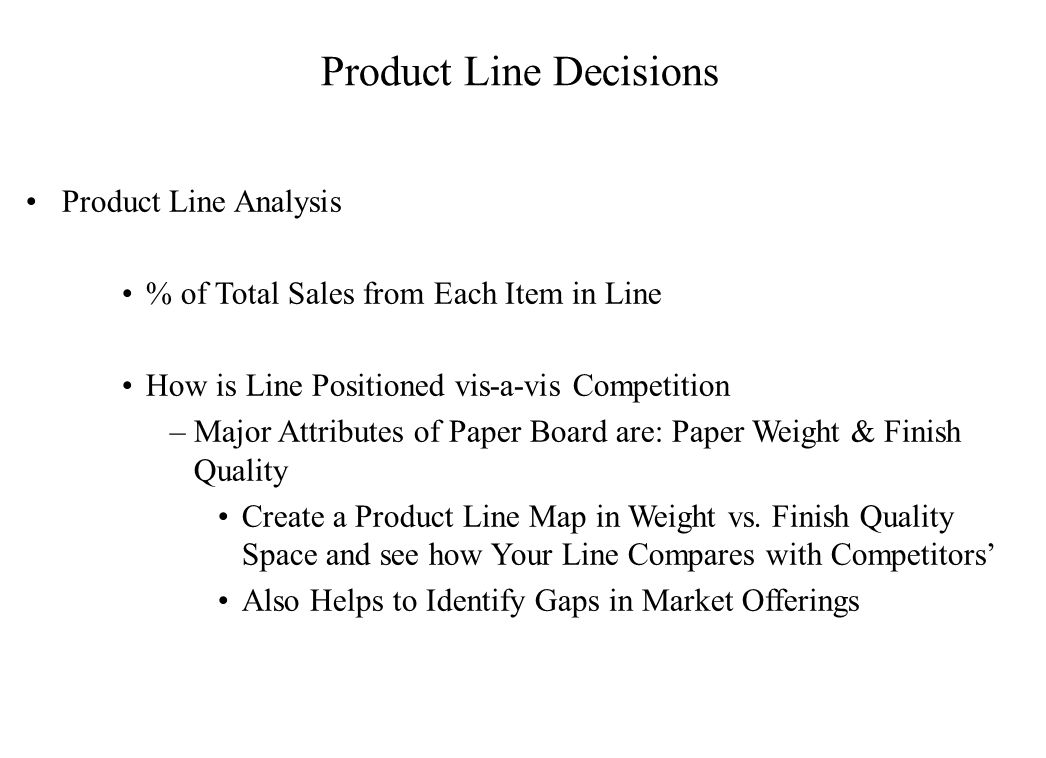 Product Line Decisions

• Product Line Analysis

• % of Total Sales from Each Item in Line

• How is Line Positioned vis-a-vis Competition

– Major Attributes of Paper Board are: Paper Weight & Finish Quality

• Create a Product Line Map in Weight vs. Finish Quality Space and see how Your Line Compares with Competitors'

• Also Helps to Identify Gaps in Market Offerings